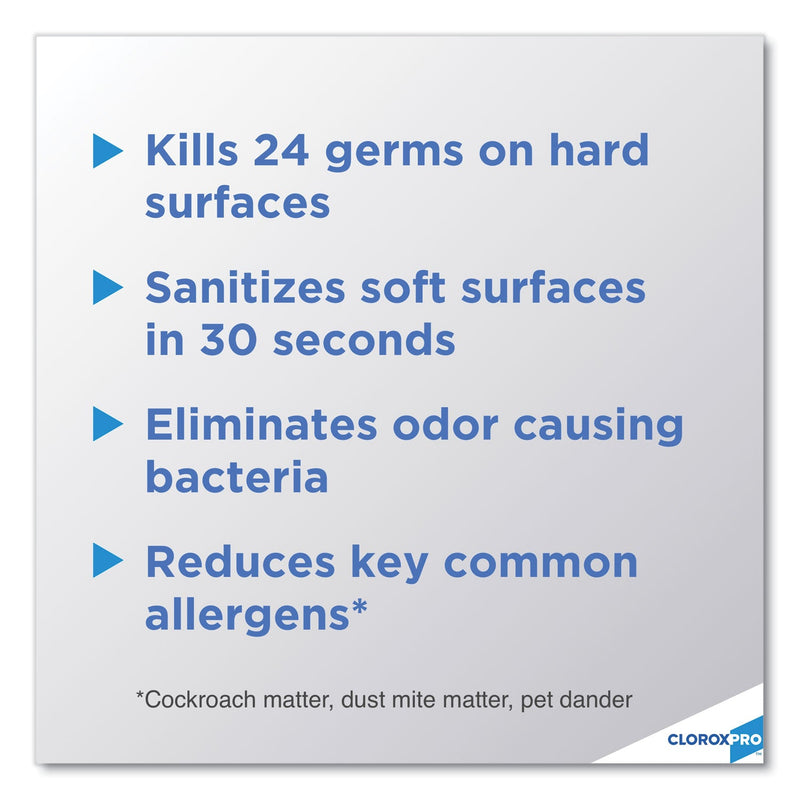 Kills 24 germs on hard surfaces

Sanitizes soft surfaces in 30 seconds

Eliminates odor causing bacteria

Reduces key common allergens*

*Cockroach matter, dust mite matter, pet dander

CLOROXPRO™